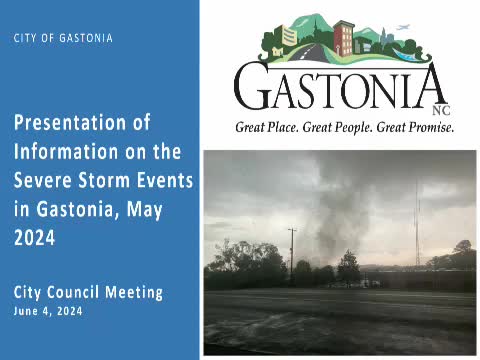 CITY OF GASTONIA

Presentation of Information on the Severe Storm Events in Gastonia, May 2024

City Council Meeting
June 4, 2024

GASTONIA
NC
Great Place. Great People. Great Promise.